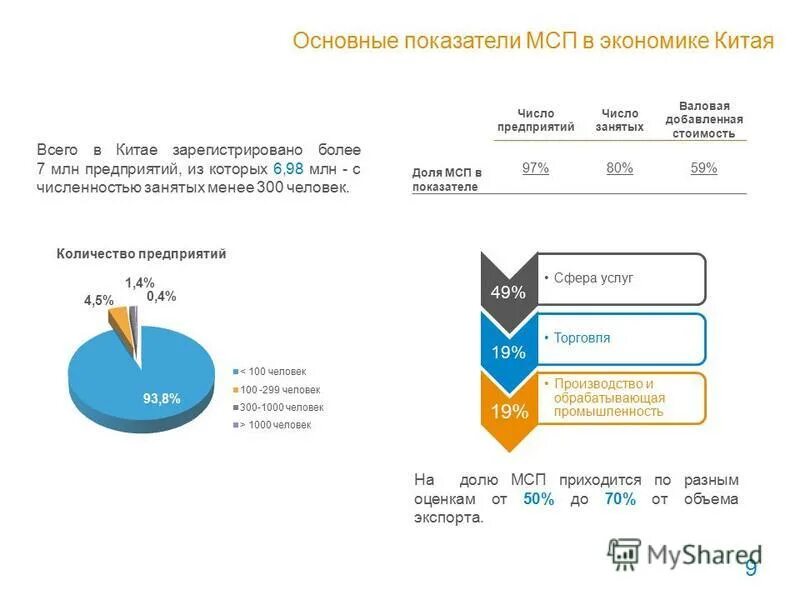 Основные показатели МСП в экономике Китая

Всего в Китае зарегистрировано более 7 млн предприятий, из которых 6,98 млн - с численностью занятых менее 300 человек.

| | Число предприятий | Число занятых | Валовая добавленная стоимость |
|---|---|---|---|
| Доля МСП в показателе | 97% | 80% | 59% |

Количество предприятий

1,4%
4,5%
0,4%
93,8%

< 100 человек
100 -299 человек
300-1000 человек
> 1000 человек

49%
• Сфера услуг
19%
• Торговля
19%
• Производство и обрабатывающая промышленность

На долю МСП приходится по разным оценкам от 50% до 70% от объема экспорта.

MyShared
9